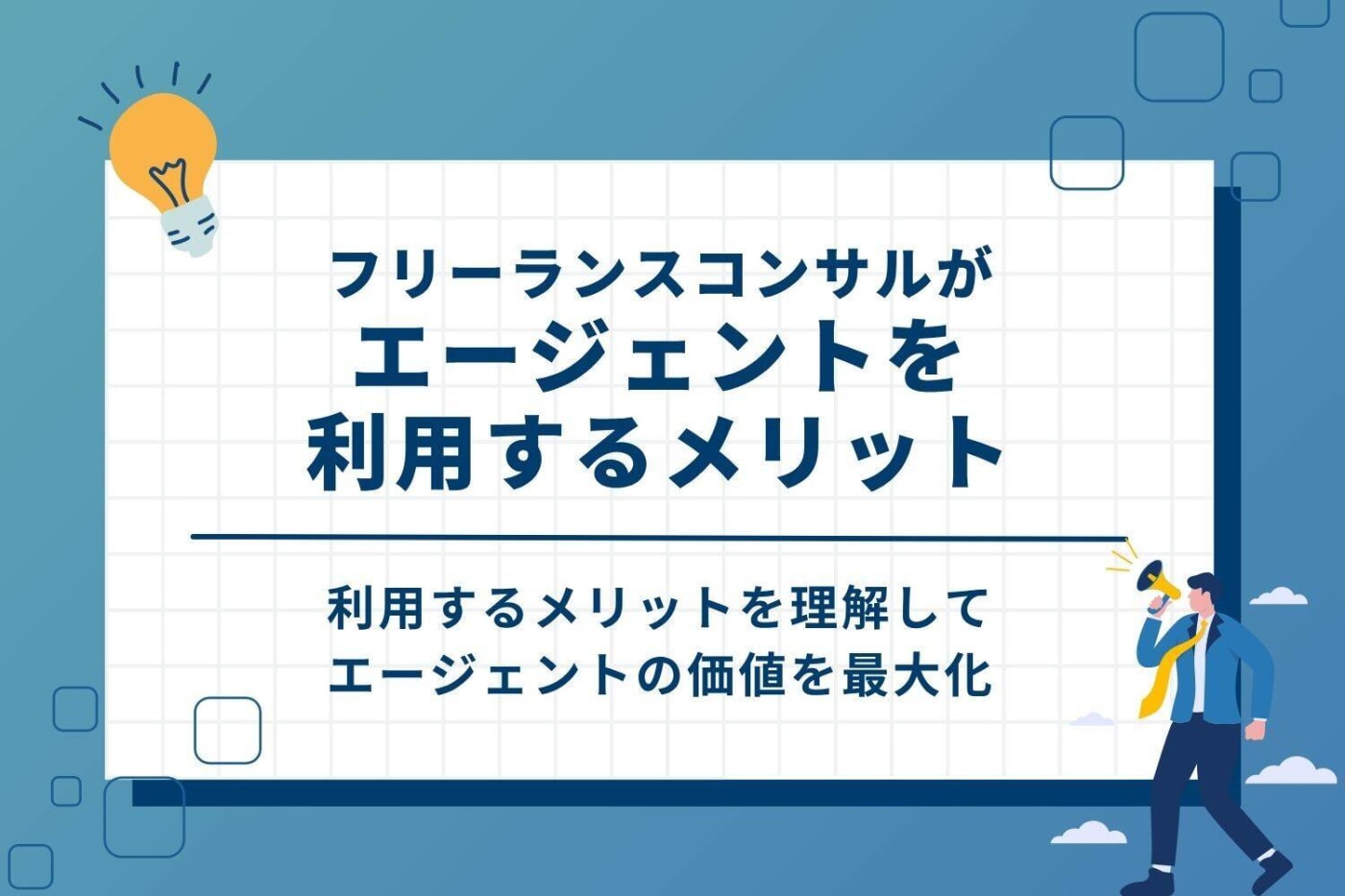 フリーランスコンサルが
エージェントを
利用するメリット

利用するメリットを理解して
エージェントの価値を最大化